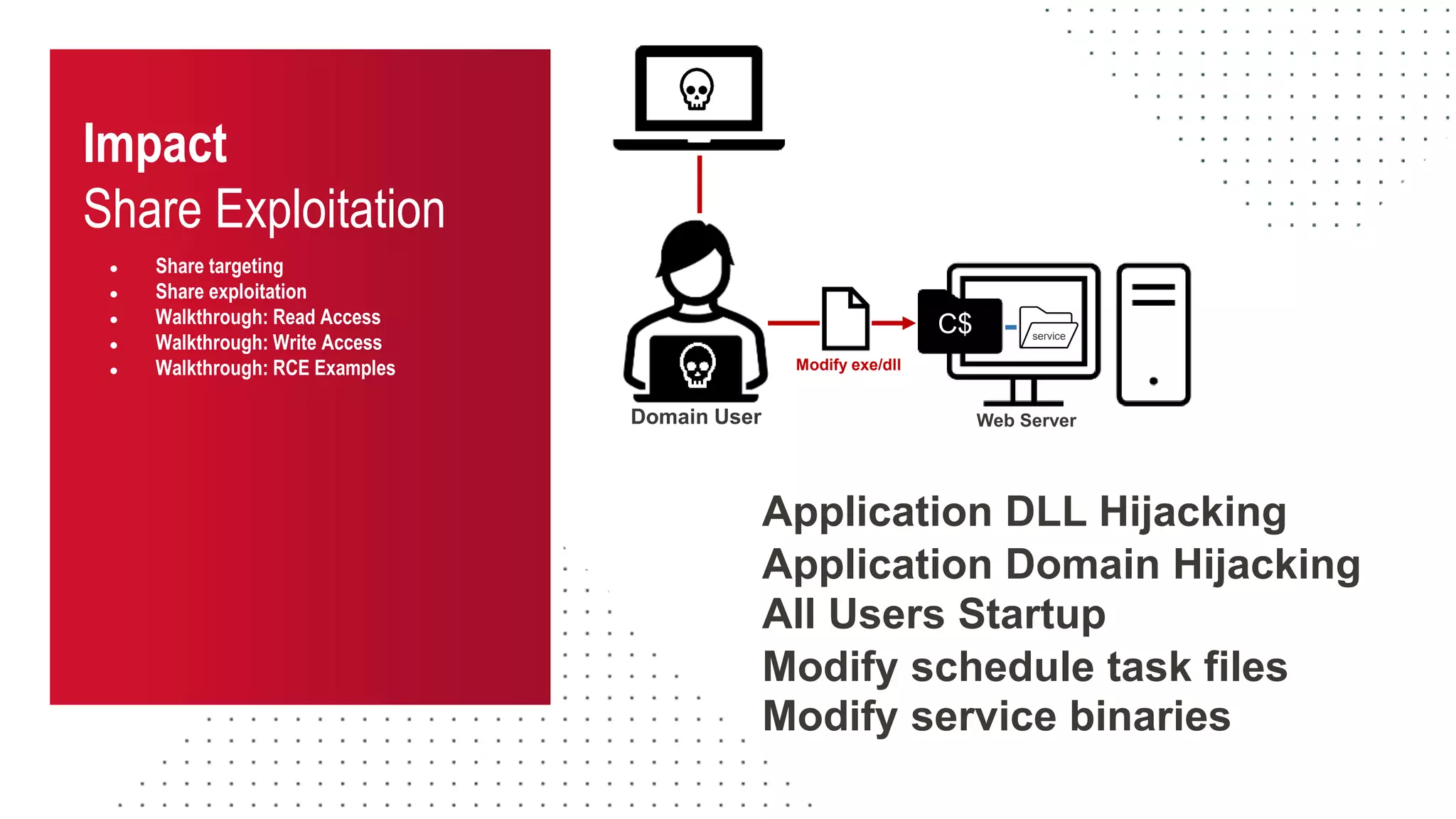 Impact
Share Exploitation

- Share targeting
- Share exploitation
- Walkthrough: Read Access
- Walkthrough: Write Access
- Walkthrough: RCE Examples

Domain User

Modify exe/dll

C$

service

Web Server

Application DLL Hijacking
Application Domain Hijacking
All Users Startup
Modify schedule task files
Modify service binaries